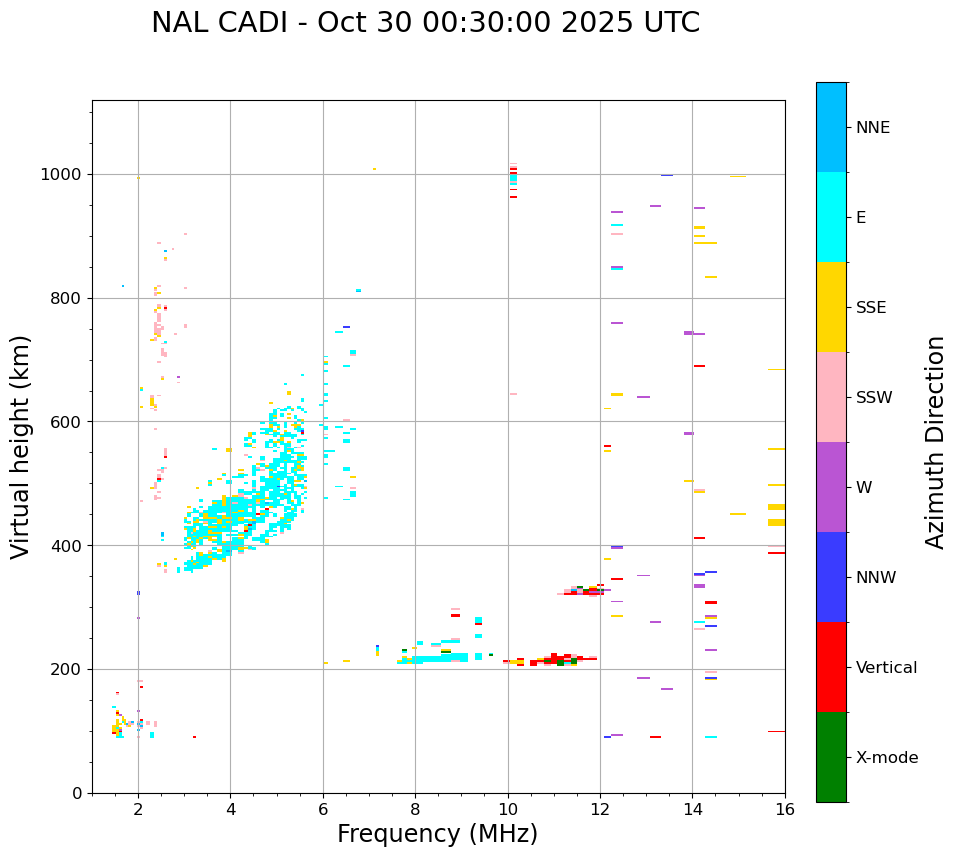 NAL CADI - Oct 30 00:30:00 2025 UTC

Virtual height (km)

1000
800
600
400
200
0

2
4
6
8
10
12
14
16

Frequency (MHz)

NNE
E
SSE
SSW
W
NNW
Vertical
X-mode

Azimuth Direction